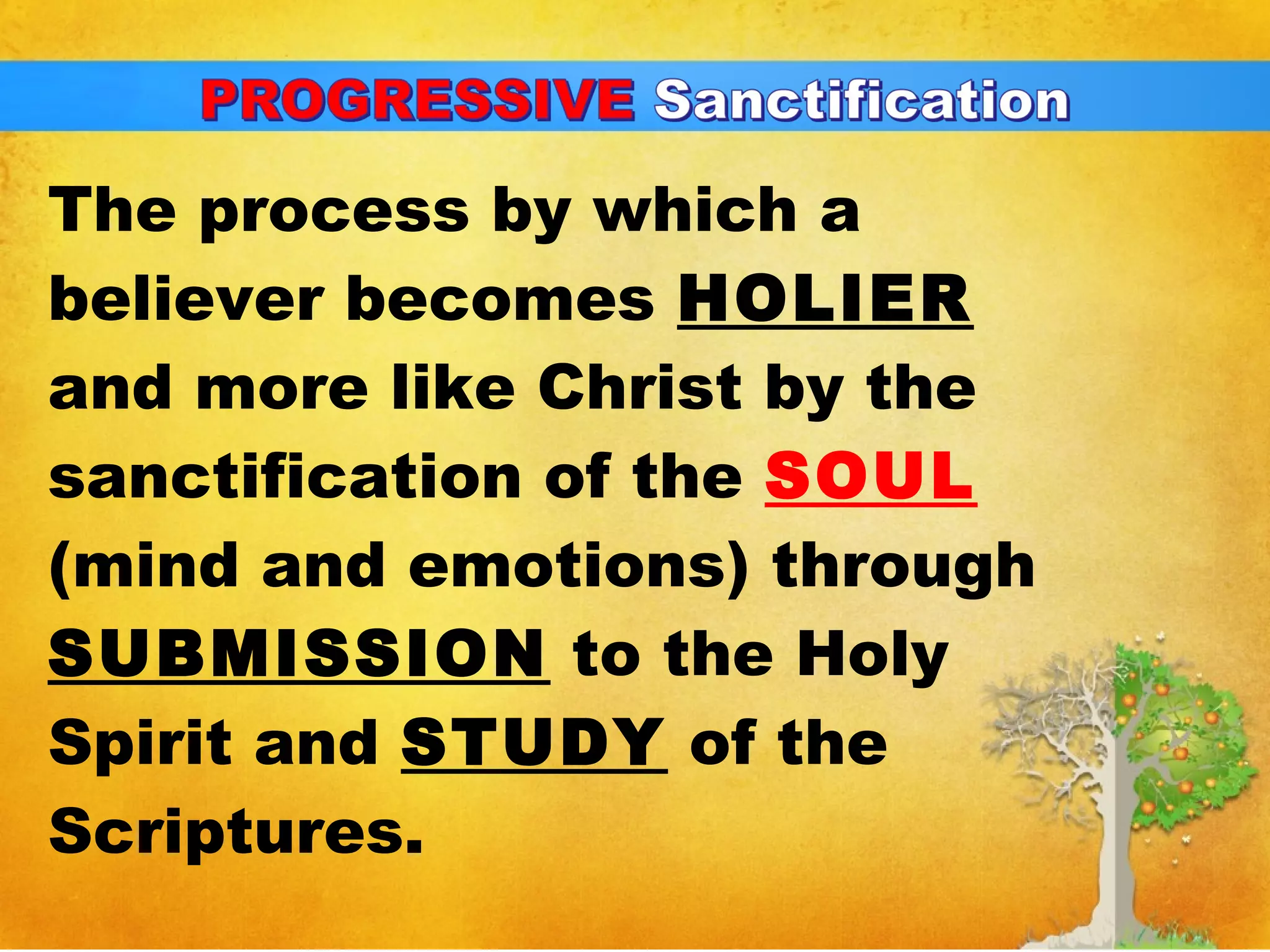 PROGRESSIVE Sanctification

The process by which a believer becomes HOLIER and more like Christ by the sanctification of the SOUL (mind and emotions) through SUBMISSION to the Holy Spirit and STUDY of the Scriptures.